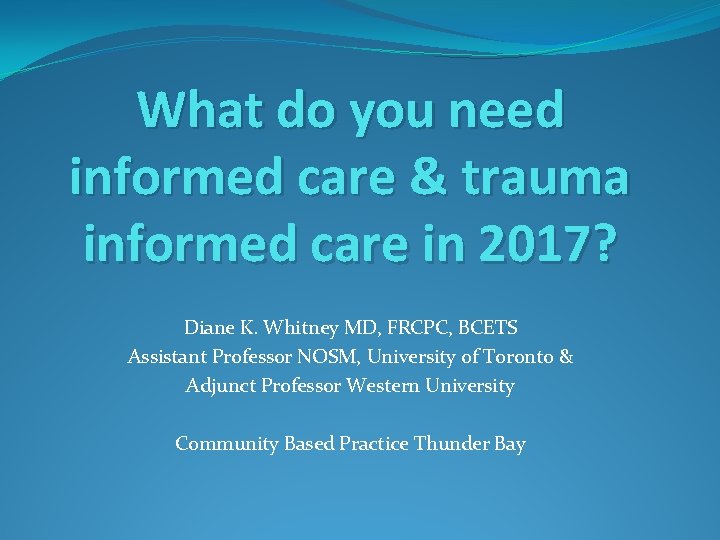 What do you need informed care & trauma informed care in 2017?

Diane K. Whitney MD, FRCPC, BCETS
Assistant Professor NOSM, University of Toronto &
Adjunct Professor Western University

Community Based Practice Thunder Bay